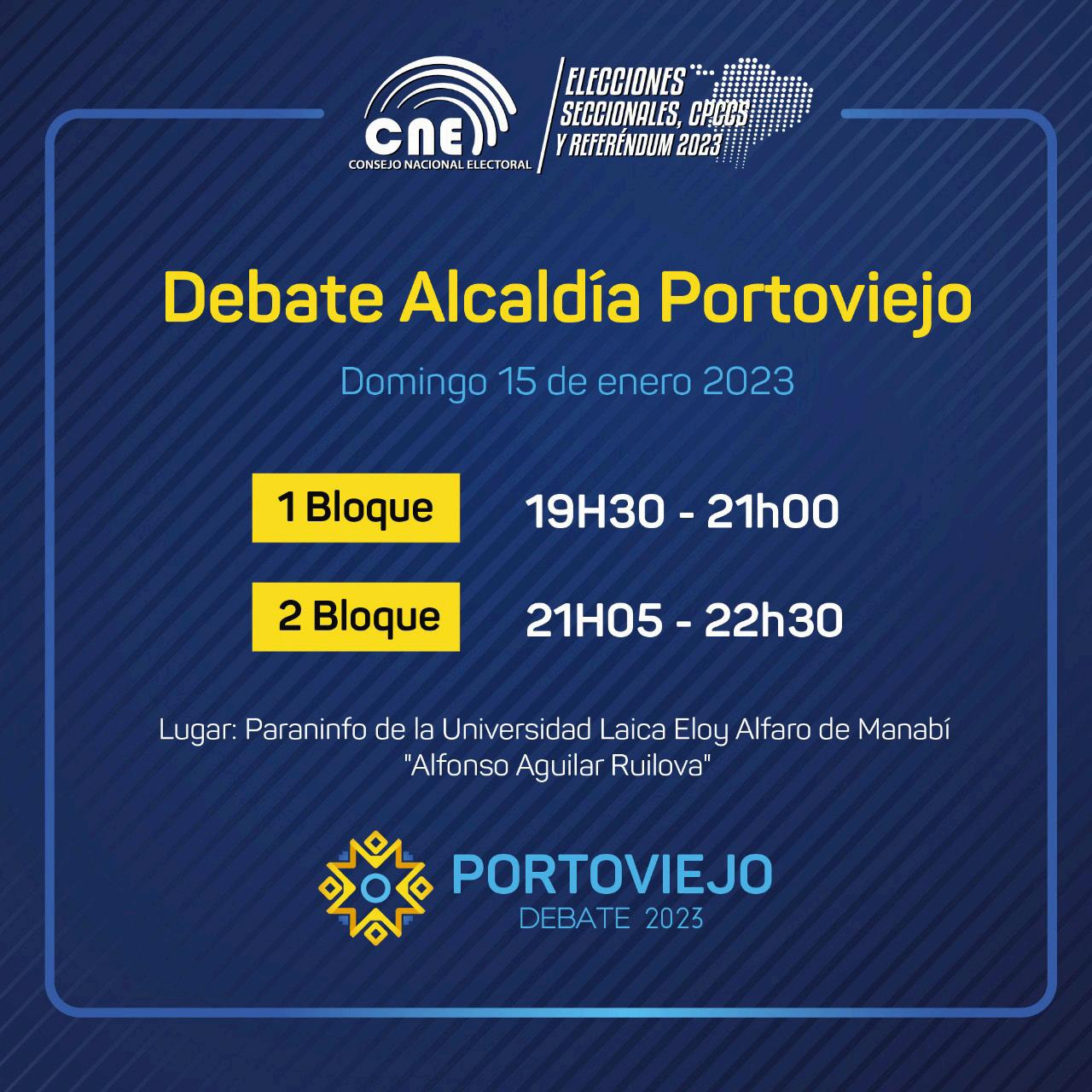 CNE
CONSEJO NACIONAL ELECTORAL

ELECCIONES SECCIONALES, CPCCS Y REFERÉNDUM 2023

Debate Alcaldía Portoviejo

Domingo 15 de enero 2023

1 Bloque 19H30 - 21h00

2 Bloque 21H05 - 22h30

Lugar: Paraninfo de la Universidad Laica Eloy Alfaro de Manabí "Alfonso Aguilar Ruilova"

PORTOVIEJO
DEBATE 2023